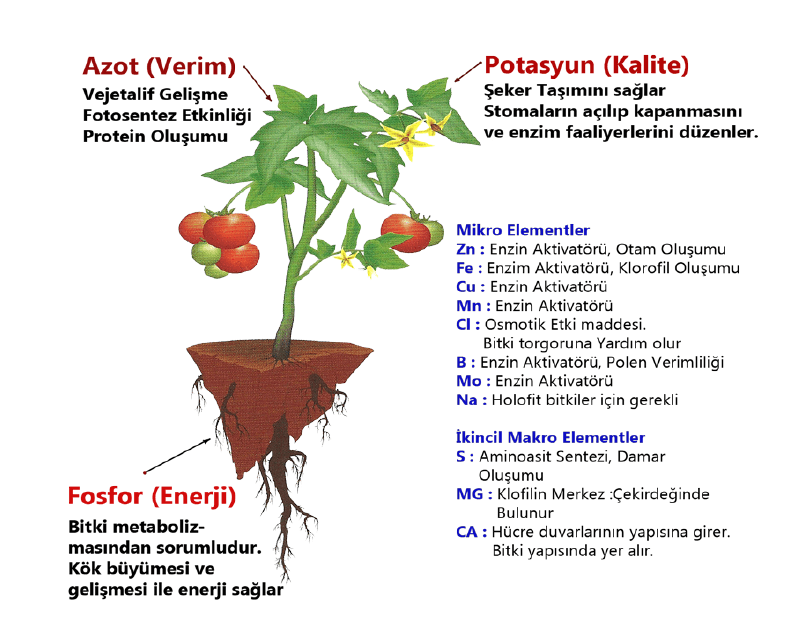 Azot (Verim)
Vejetalif Gelişme
Fotosentez Etkinliği
Protein Oluşumu

Potasyun (Kalite)
Şeker Taşımını sağlar
Stomaların açılıp kapanmasını ve enzim faaliyerlerini düzenler.

Mikro Elementler
Zn : Enzin Aktivatörü, Otam Oluşumu
Fe : Enzim Aktivatörü, Klorofil Oluşumu
Cu : Enzin Aktivatörü
Mn : Enzin Aktivatörü
Cl : Osmotik Etki maddesi. Bitki torgoruna Yardım olur
B : Enzin Aktivatörü, Polen Verimliliği
Mo : Enzin Aktivatörü
Na : Holofit bitkiler için gerekli

İkincil Makro Elementler
S : Aminoasit Sentezi, Damar Oluşumu
MG : Klofilin Merkez :Çekirdeğinde Bulunur
CA : Hücre duvarlarının yapısına girer. Bitki yapısında yer alır.

Fosfor (Enerji)
Bitki metabolizmasından sorumludur. Kök büyümesi ve gelişmesi ile enerji sağlar